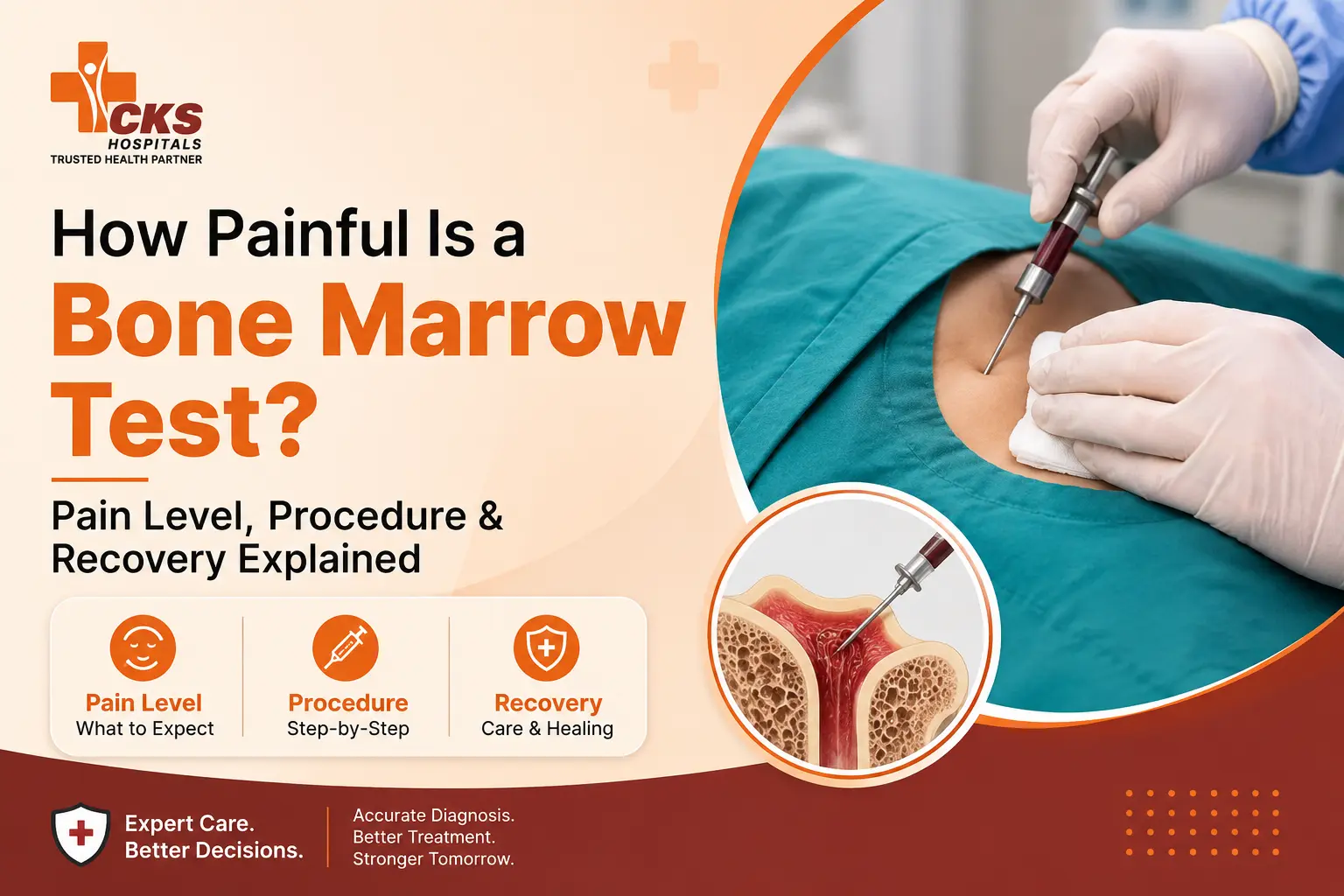 CKS HOSPITALS
TRUSTED HEALTH PARTNER

How Painful Is a Bone Marrow Test?

Pain Level, Procedure & Recovery Explained

Pain Level
What to Expect

Procedure
Step-by-Step

Recovery
Care & Healing

Expert Care.
Better Decisions.

Accurate Diagnosis.
Better Treatment.
Stronger Tomorrow.